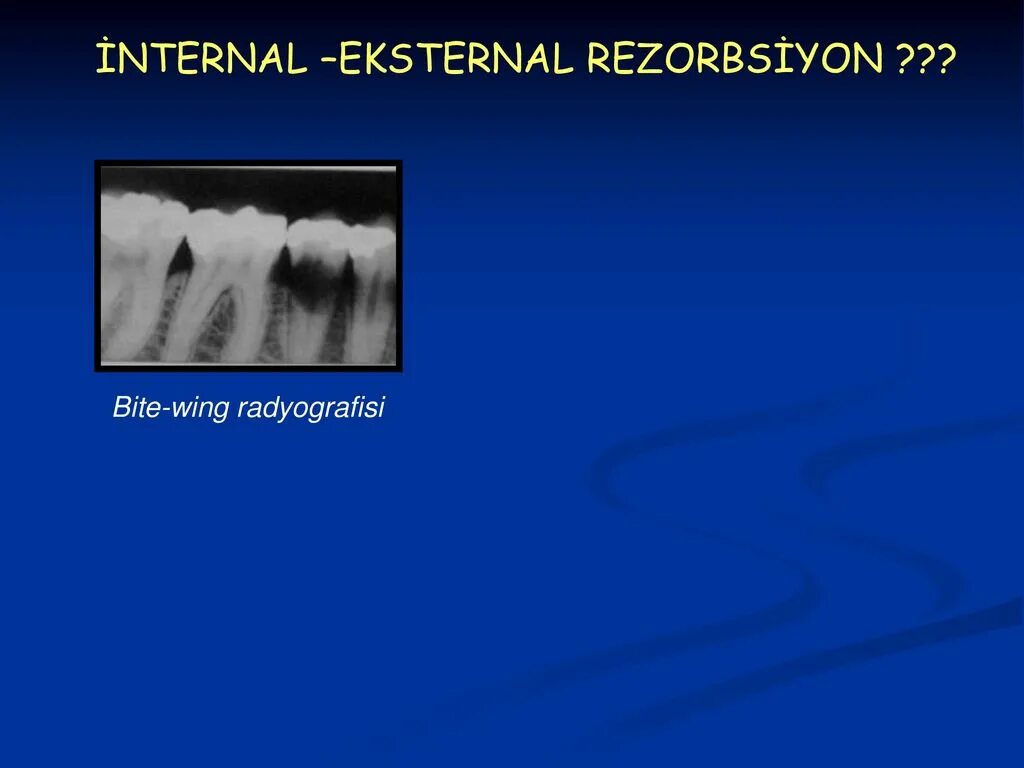 İNTERNAL –EKSTERNAL REZORBSİYON ???

Bite-wing radyografisi